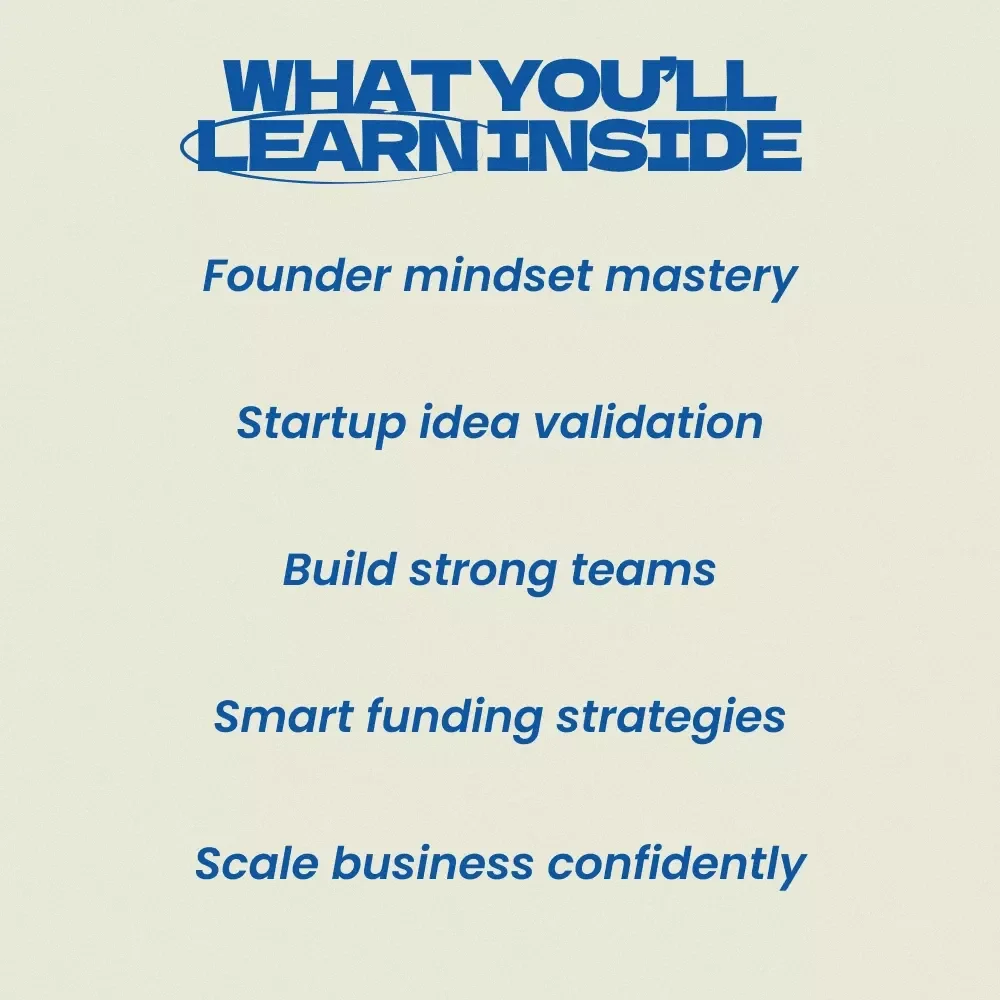 WHAT YOU'LL LEARN INSIDE

Founder mindset mastery

Startup idea validation

Build strong teams

Smart funding strategies

Scale business confidently